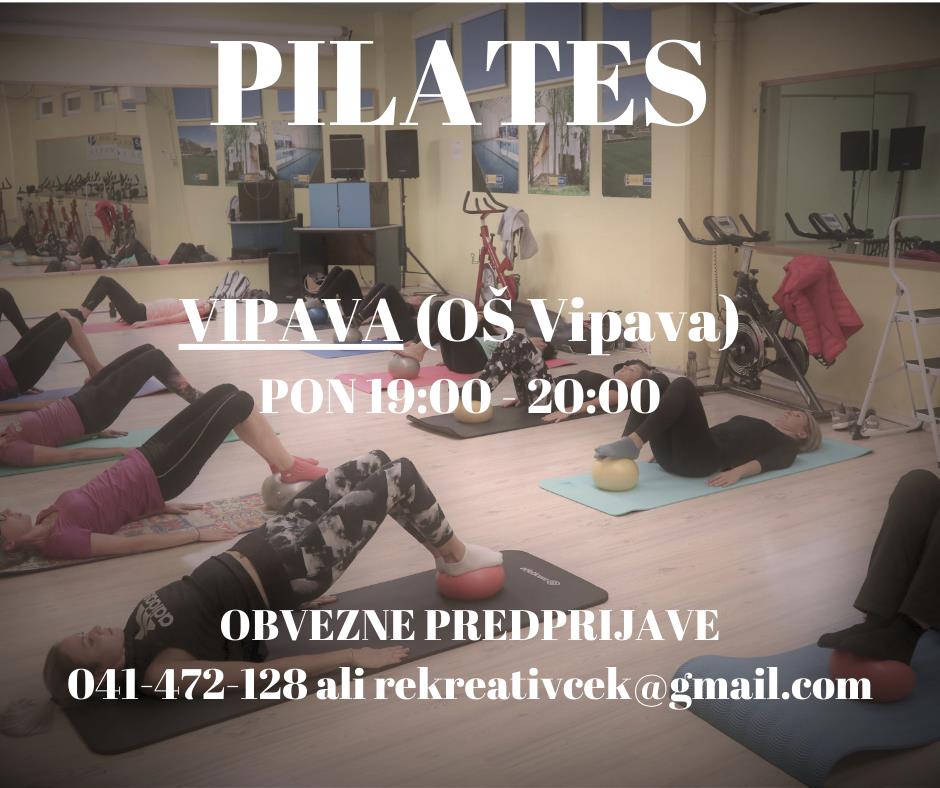 PILATES

VIPAVA (OŠ Vipava)

PON 19:00 - 20:00

OBVEZNE PREDPRIJAVE

041-472-128 ali rekreativcek@gmail.com